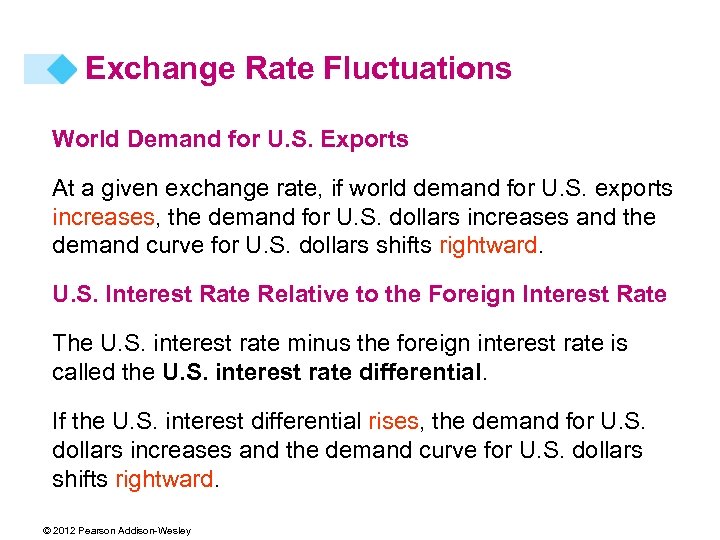 Exchange Rate Fluctuations

World Demand for U.S. Exports

At a given exchange rate, if world demand for U.S. exports increases, the demand for U.S. dollars increases and the demand curve for U.S. dollars shifts rightward.

U.S. Interest Rate Relative to the Foreign Interest Rate

The U.S. interest rate minus the foreign interest rate is called the U.S. interest rate differential.

If the U.S. interest differential rises, the demand for U.S. dollars increases and the demand curve for U.S. dollars shifts rightward.

© 2012 Pearson Addison-Wesley